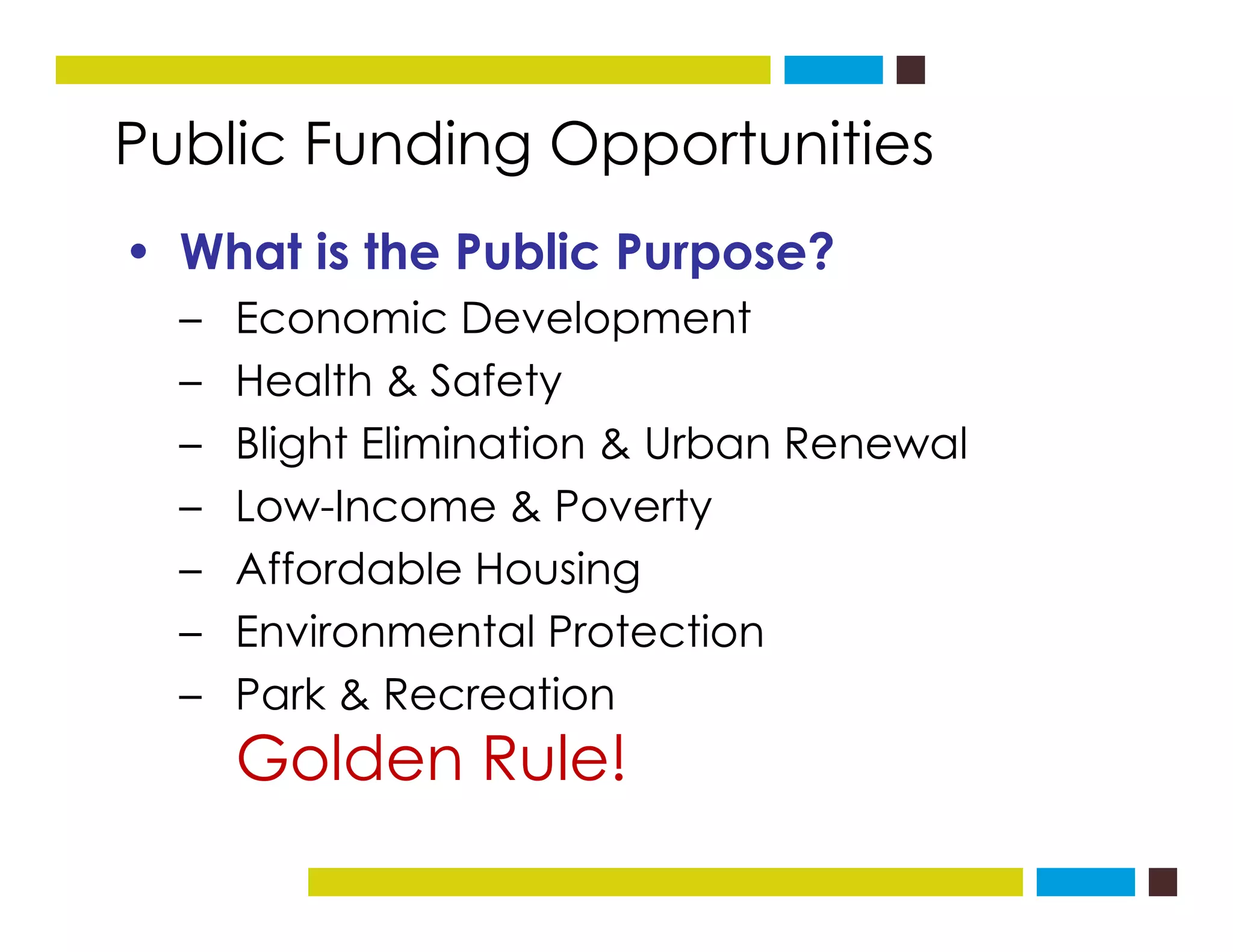 Public Funding Opportunities

• What is the Public Purpose?
– Economic Development
– Health & Safety
– Blight Elimination & Urban Renewal
– Low-Income & Poverty
– Affordable Housing
– Environmental Protection
– Park & Recreation
Golden Rule!